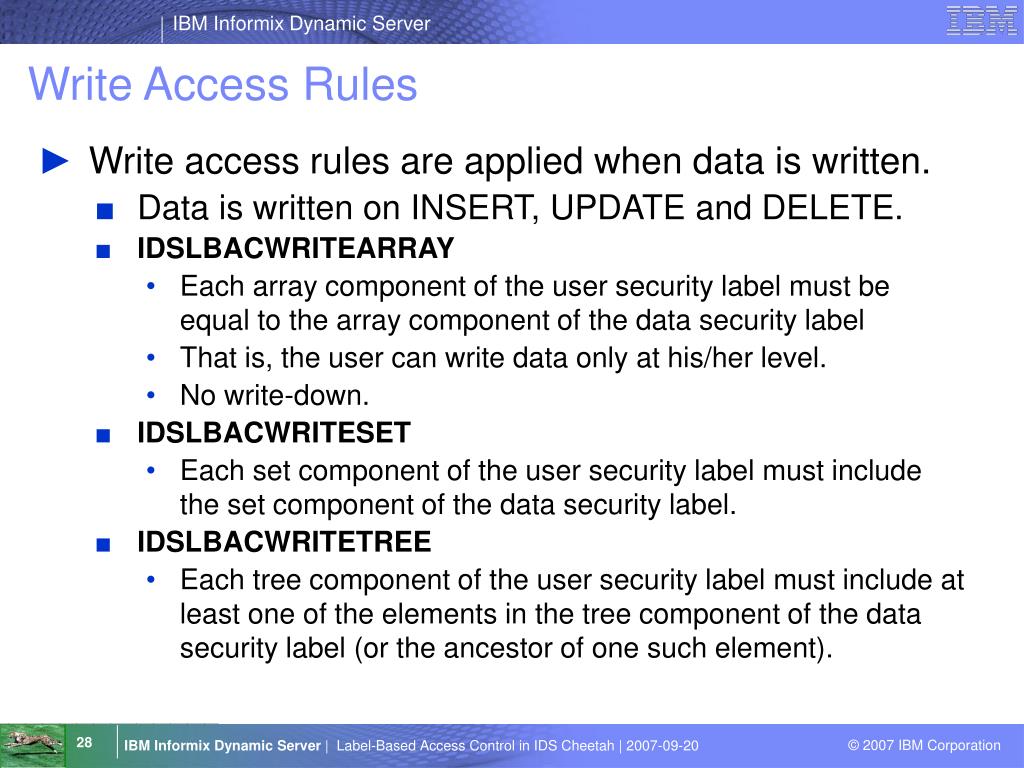 IBM Informix Dynamic Server

IBM

Write Access Rules

► Write access rules are applied when data is written.

■ Data is written on INSERT, UPDATE and DELETE.

■ IDSLBACWRITEARRAY

• Each array component of the user security label must be equal to the array component of the data security label

• That is, the user can write data only at his/her level.

• No write-down.

■ IDSLBACWRITESET

• Each set component of the user security label must include the set component of the data security label.

■ IDSLBACWRITETREE

• Each tree component of the user security label must include at least one of the elements in the tree component of the data security label (or the ancestor of one such element).

28

IBM Informix Dynamic Server | Label-Based Access Control in IDS Cheetah | 2007-09-20

© 2007 IBM Corporation